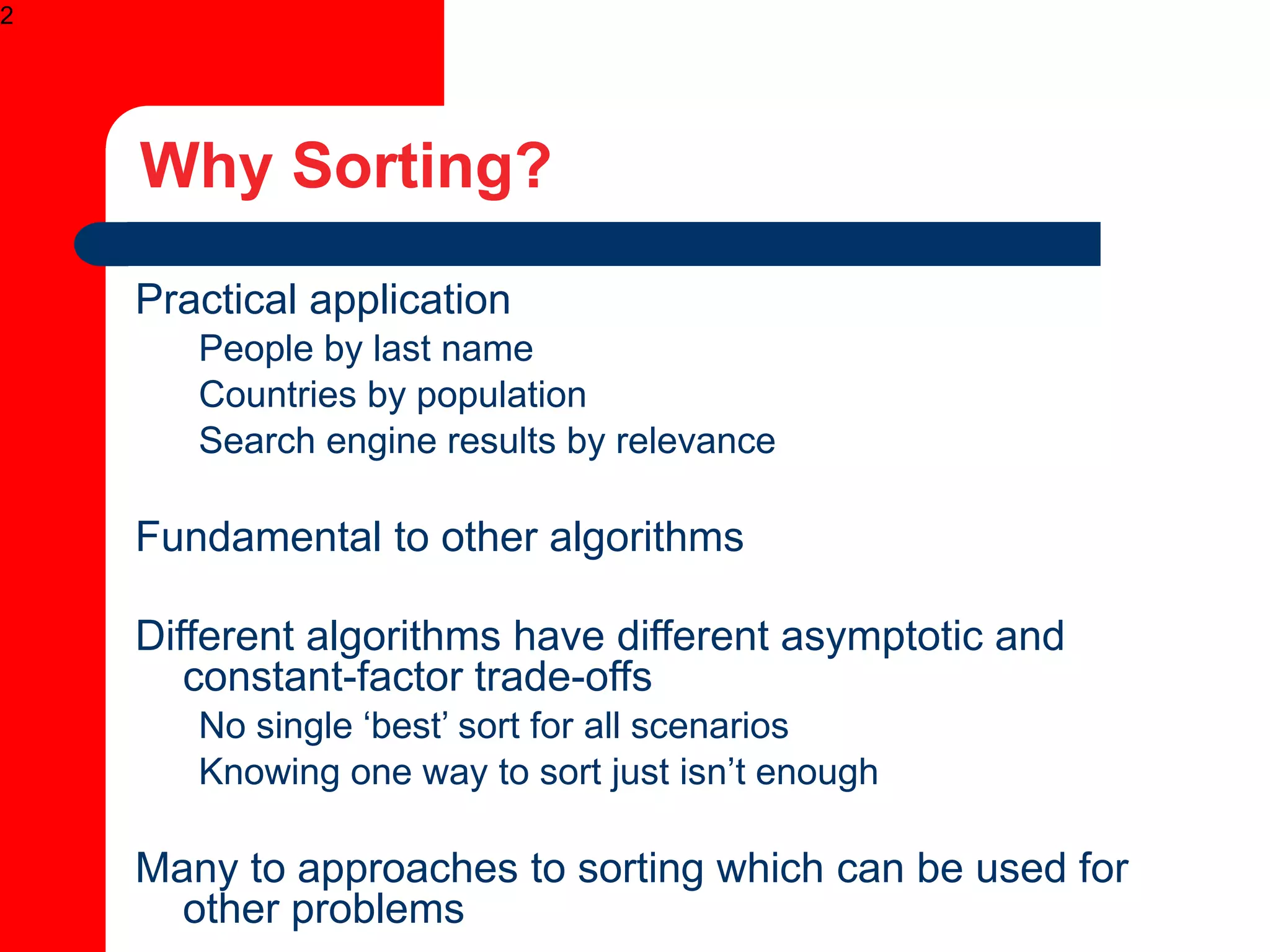 2

Why Sorting?

Practical application

People by last name

Countries by population

Search engine results by relevance

Fundamental to other algorithms

Different algorithms have different asymptotic and constant-factor trade-offs

No single ‘best’ sort for all scenarios

Knowing one way to sort just isn’t enough

Many to approaches to sorting which can be used for other problems